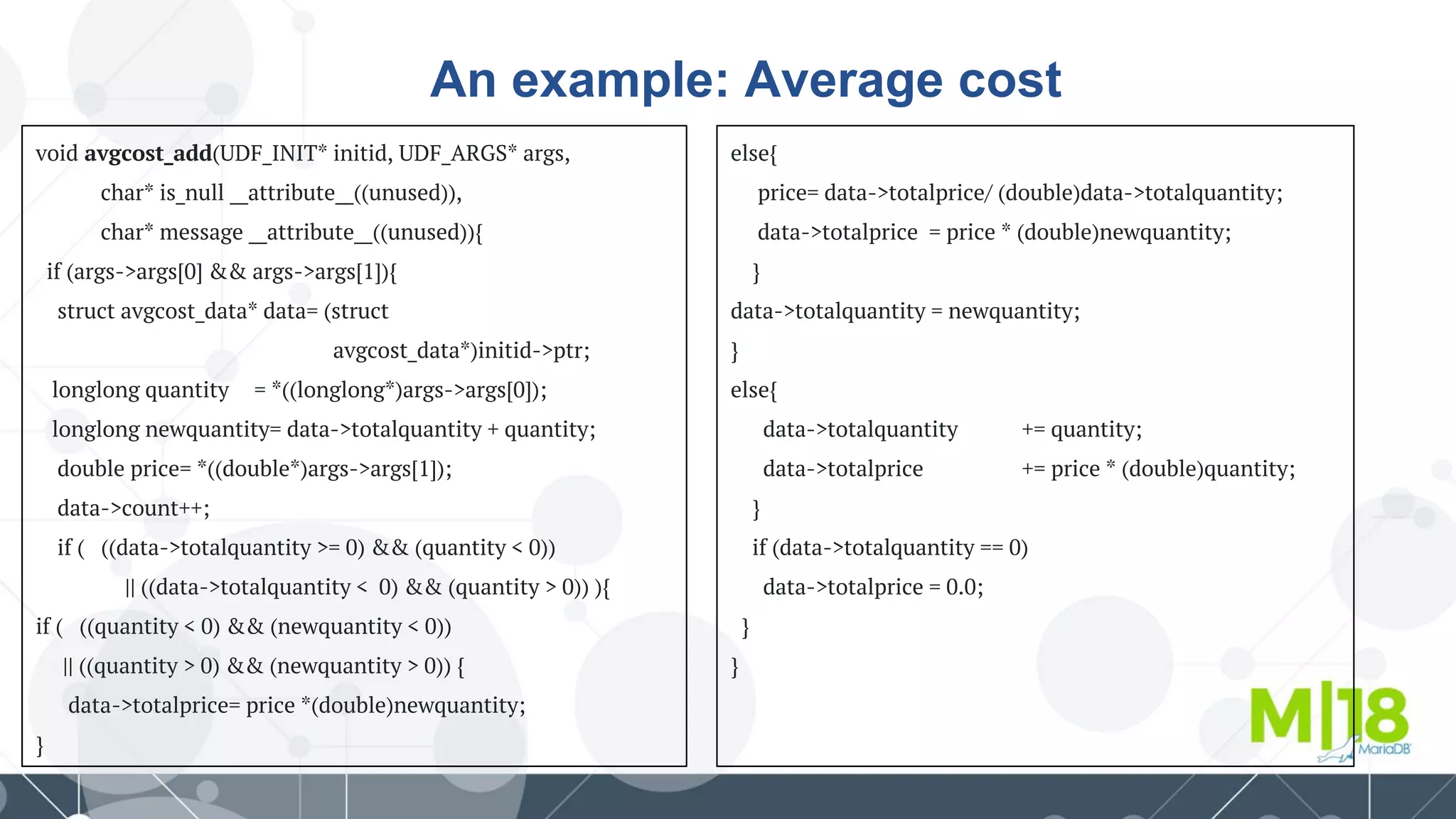 An example: Average cost

void avgcost_add(UDF_INIT* initid, UDF_ARGS* args,
char* is_null __attribute__((unused)),
char* message __attribute__((unused)){
if (args->args[0] && args->args[1]){
struct avgcost_data* data= (struct
avgcost_data*)initid->ptr;
longlong quantity = *((longlong*)args->args[0]);
longlong newquantity= data->totalquantity + quantity;
double price= *((double*)args->args[1]);
data->count++;
if ( ((data->totalquantity >= 0) && (quantity < 0))
|| ((data->totalquantity < 0) && (quantity > 0)) ){
if ( ((quantity < 0) && (newquantity < 0))
|| ((quantity > 0) && (newquantity > 0)) {
data->totalprice= price *(double)newquantity;
}

else{
price= data->totalprice/ (double)data->totalquantity;
data->totalprice = price * (double)newquantity;
}
data->totalquantity = newquantity;
}
else{
data->totalquantity += quantity;
data->totalprice += price * (double)quantity;
}
if (data->totalquantity == 0)
data->totalprice = 0.0;
}
}

M|18
MariaDB